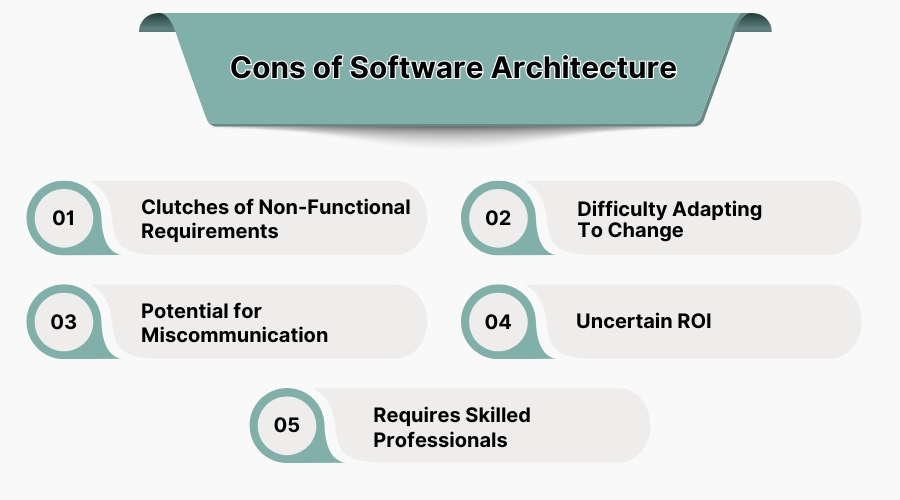 Cons of Software Architecture

01 Clutches of Non-Functional Requirements

02 Difficulty Adapting To Change

03 Potential for Miscommunication

04 Uncertain ROI

05 Requires Skilled Professionals